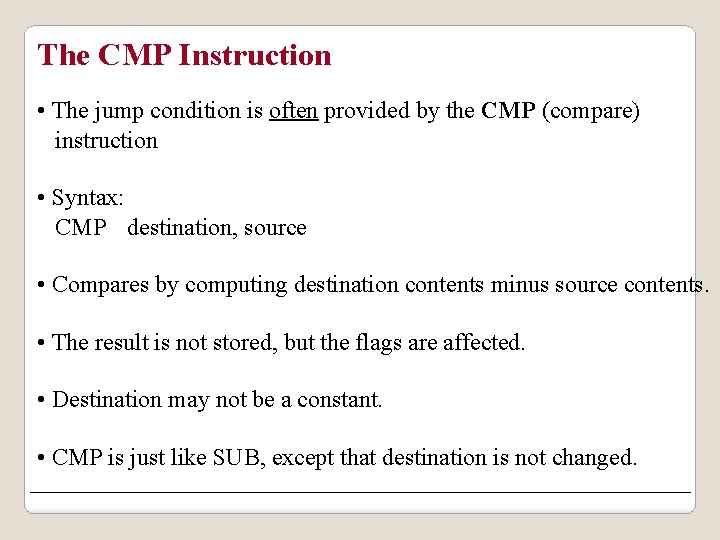 The CMP Instruction

• The jump condition is often provided by the CMP (compare) instruction

• Syntax:
CMP destination, source

• Compares by computing destination contents minus source contents.

• The result is not stored, but the flags are affected.

• Destination may not be a constant.

• CMP is just like SUB, except that destination is not changed.